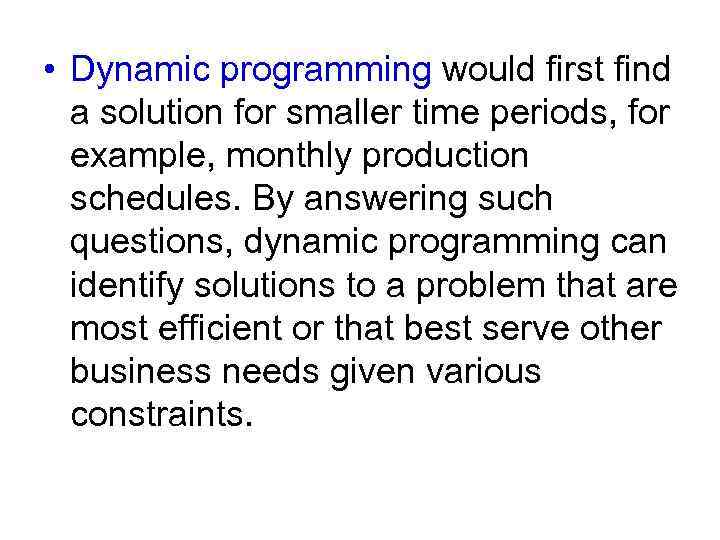 • Dynamic programming would first find a solution for smaller time periods, for example, monthly production schedules. By answering such questions, dynamic programming can identify solutions to a problem that are most efficient or that best serve other business needs given various constraints.